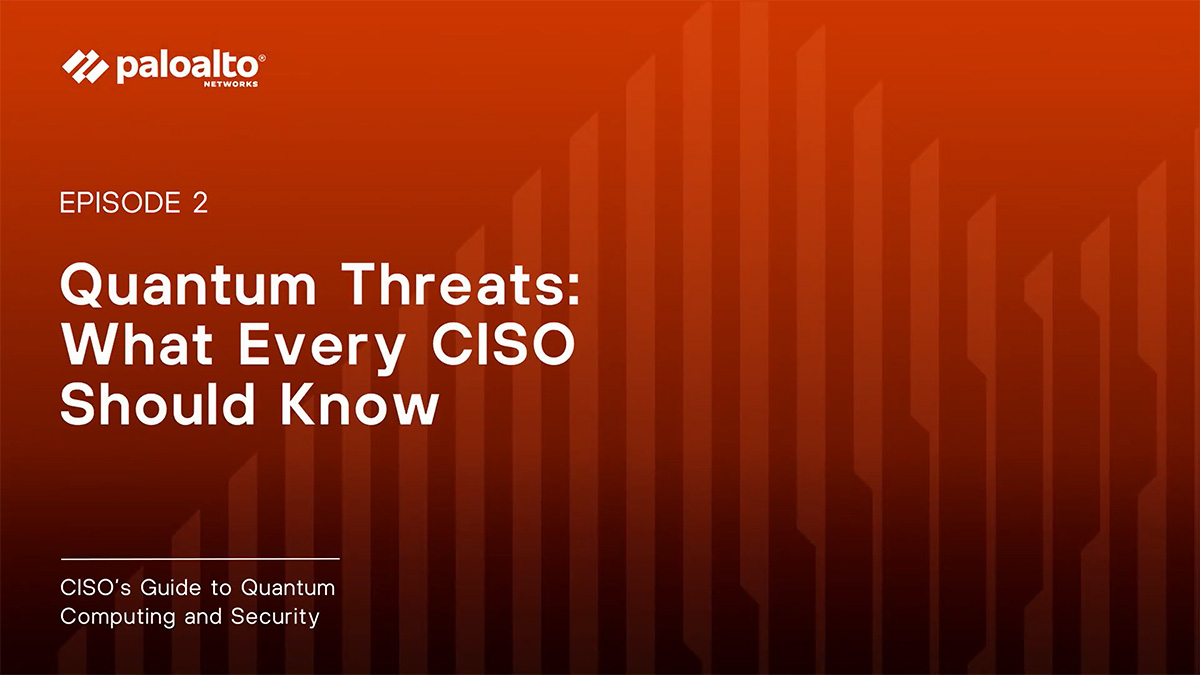 paloalto®
NETWORKS

EPISODE 2

Quantum Threats: What Every CISO Should Know

CISO's Guide to Quantum Computing and Security